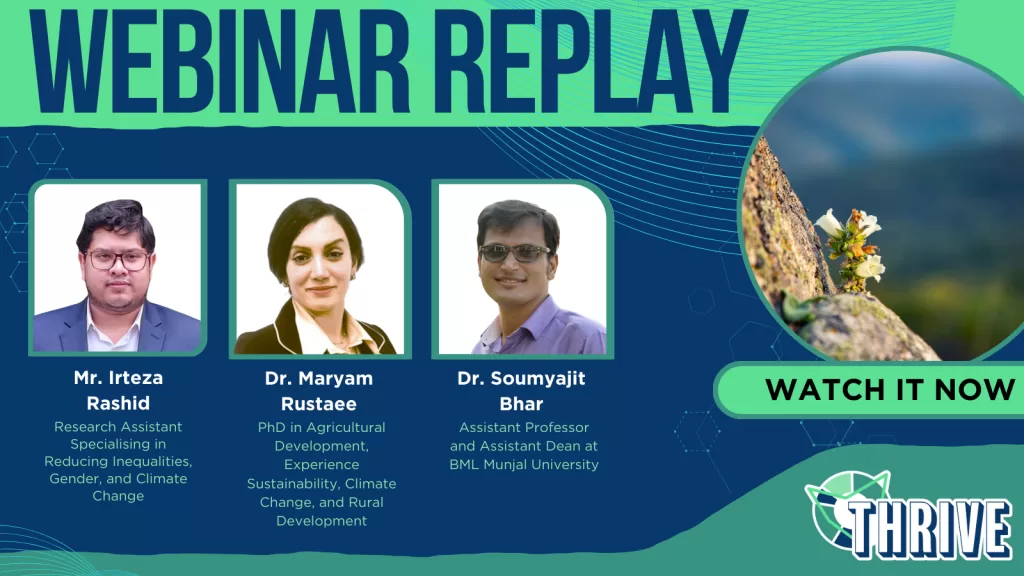 WEBINAR REPLAY

Mr. Irteza Rashid
Research Assistant Specialising in Reducing Inequalities, Gender, and Climate Change

Dr. Maryam Rustaee
PhD in Agricultural Development, Experience Sustainability, Climate Change, and Rural Development

Dr. Soumyajit Bhar
Assistant Professor and Assistant Dean at BML Munjal University

WATCH IT NOW

THRIVE